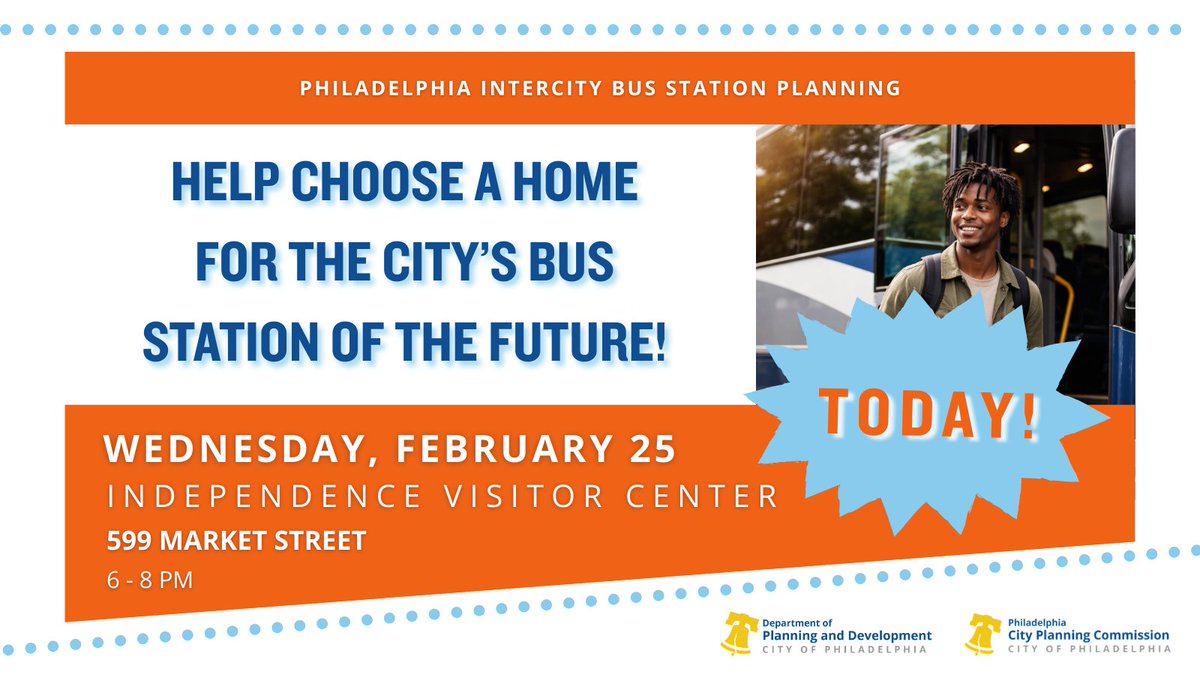 PHILADELPHIA INTERCITY BUS STATION PLANNING

HELP CHOOSE A HOME FOR THE CITY'S BUS STATION OF THE FUTURE!

TODAY!

WEDNESDAY, FEBRUARY 25
INDEPENDENCE VISITOR CENTER
599 MARKET STREET
6 - 8 PM

Department of Planning and Development
CITY OF PHILADELPHIA

Philadelphia City Planning Commission
CITY OF PHILADELPHIA